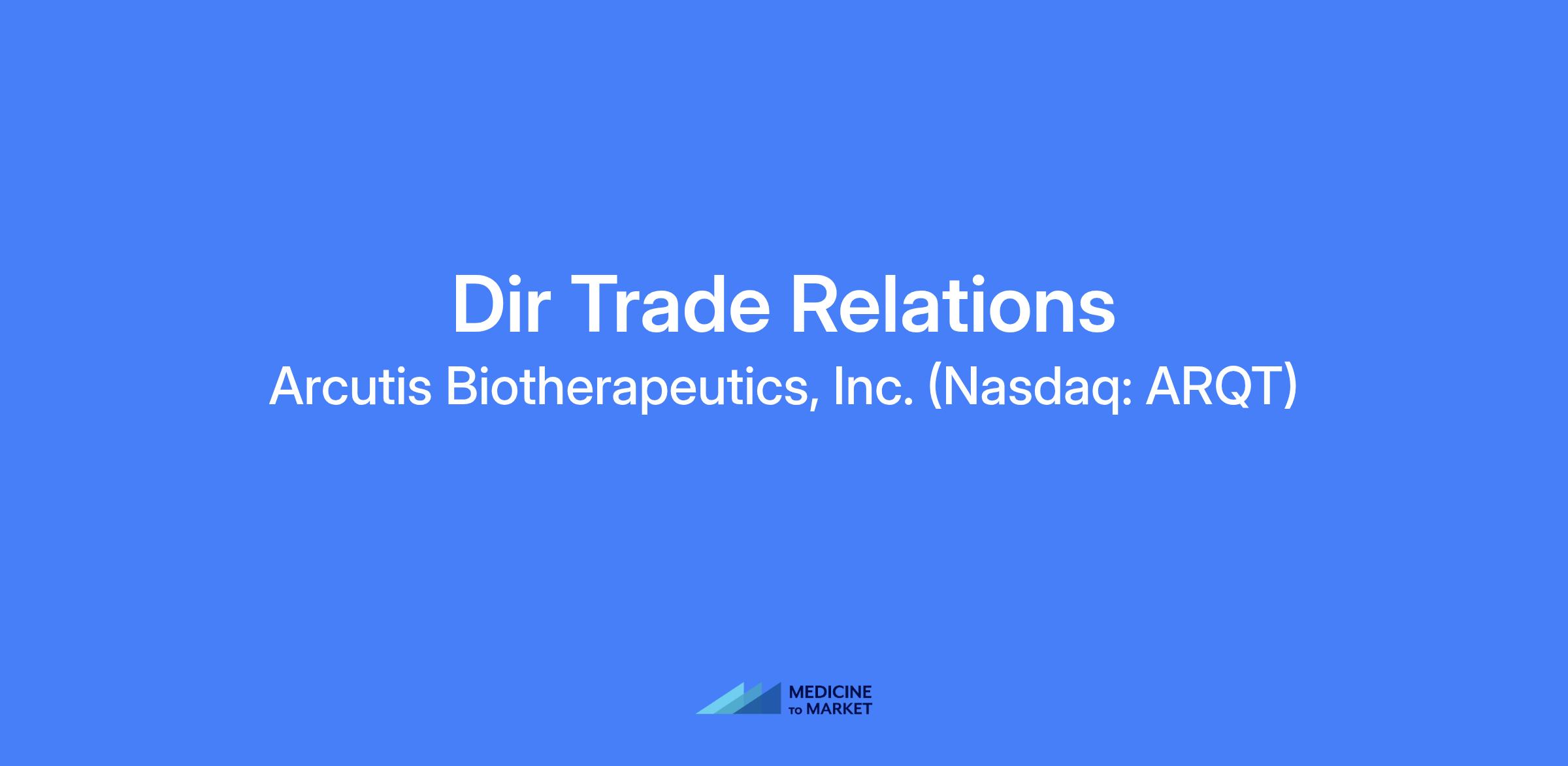 Dir Trade Relations
Arcutis Biotherapeutics, Inc. (Nasdaq: ARQT)

MEDICINE
TO MARKET